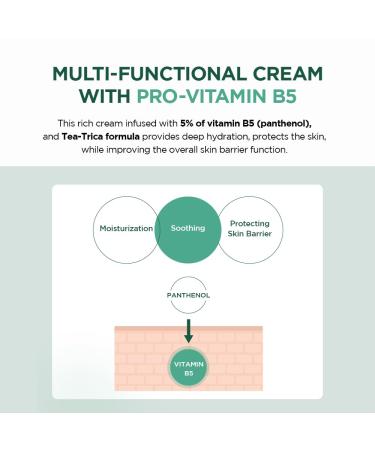 MULTI-FUNCTIONAL CREAM WITH PRO-VITAMIN B5

This rich cream infused with 5% of vitamin B5 (panthenol), and Tea-Trica formula provides deep hydration, protects the skin, while improving the overall skin barrier function.

Moisturization

Soothing

Protecting Skin Barrier

PANTHENOL

VITAMIN B5